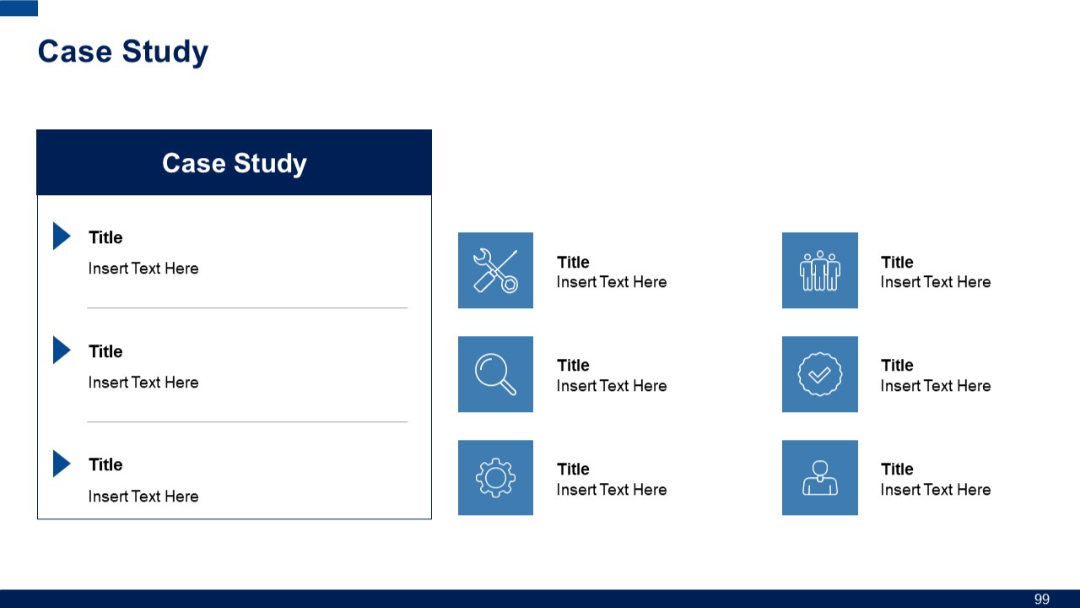 Case Study

Case Study

Title
Insert Text Here

Title
Insert Text Here

Title
Insert Text Here

Title
Insert Text Here

Title
Insert Text Here

Title
Insert Text Here

Title
Insert Text Here

Title
Insert Text Here

Title
Insert Text Here

99